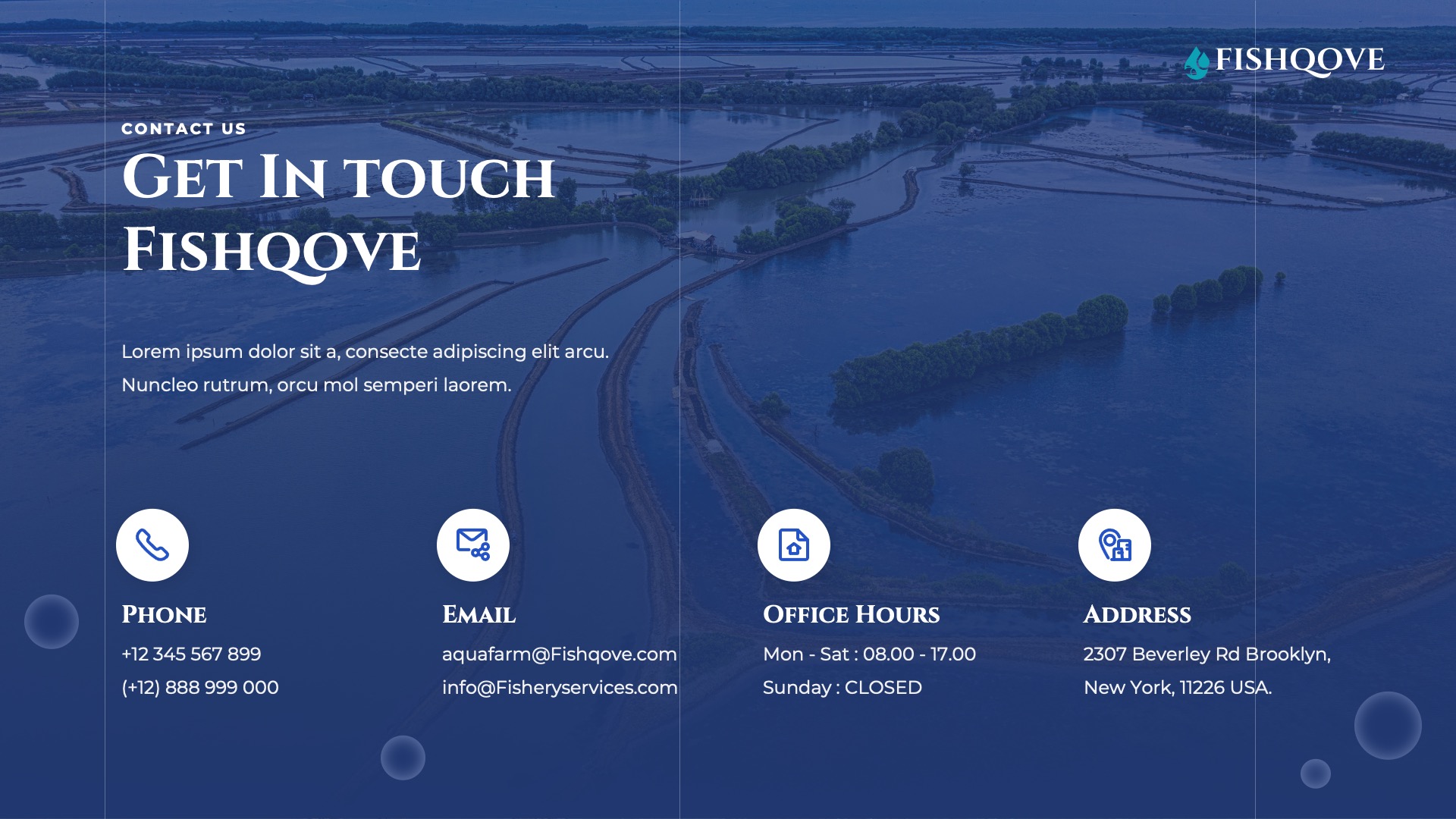 FISHQOVE

CONTACT US

GET IN TOUCH FISHQOVE

Lorem ipsum dolor sit a, consecte adipiscing elit arcu. Nuncleo rutrum, orcu mol semperi laorem.

PHONE
+12 345 567 899
(+12) 888 999 000

EMAIL
aquafarm@Fishqove.com
info@Fisheryservices.com

OFFICE HOURS
Mon - Sat : 08.00 - 17.00
Sunday : CLOSED

ADDRESS
2307 Beverley Rd Brooklyn, New York, 11226 USA.